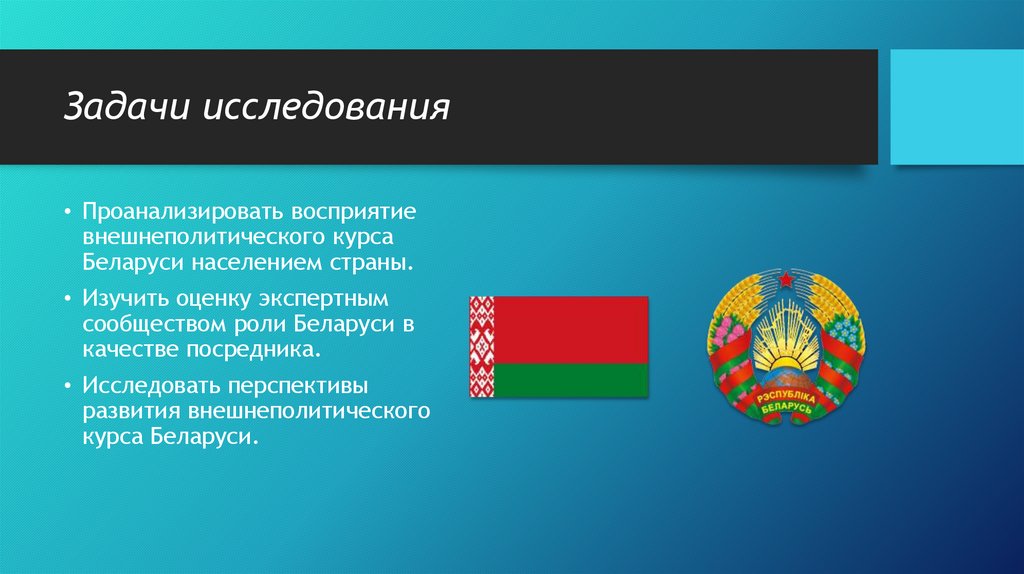 Задачи исследования

• Проанализировать восприятие внешнеполитического курса Беларуси населением страны.

• Изучить оценку экспертным сообществом роли Беларуси в качестве посредника.

• Исследовать перспективы развития внешнеполитического курса Беларуси.

РЭСПУБЛІКА БЕЛАРУСЬ